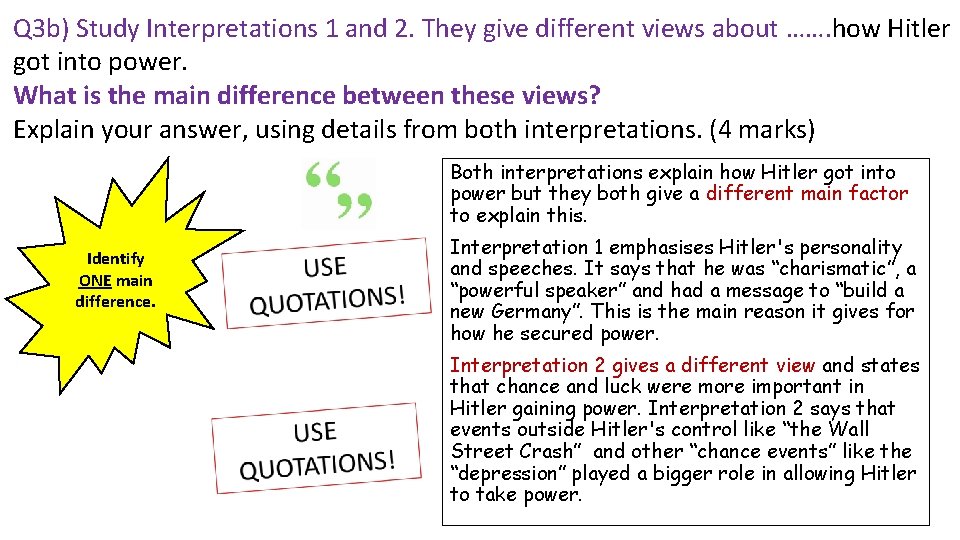 Q3b) Study Interpretations 1 and 2. They give different views about …….how Hitler got into power.
What is the main difference between these views?
Explain your answer, using details from both interpretations. (4 marks)

Identify ONE main difference.

“
”

USE QUOTATIONS!

USE QUOTATIONS!

Both interpretations explain how Hitler got into power but they both give a different main factor to explain this.

Interpretation 1 emphasises Hitler's personality and speeches. It says that he was “charismatic”, a “powerful speaker” and had a message to “build a new Germany”. This is the main reason it gives for how he secured power.

Interpretation 2 gives a different view and states that chance and luck were more important in Hitler gaining power. Interpretation 2 says that events outside Hitler's control like “the Wall Street Crash” and other “chance events” like the “depression” played a bigger role in allowing Hitler to take power.